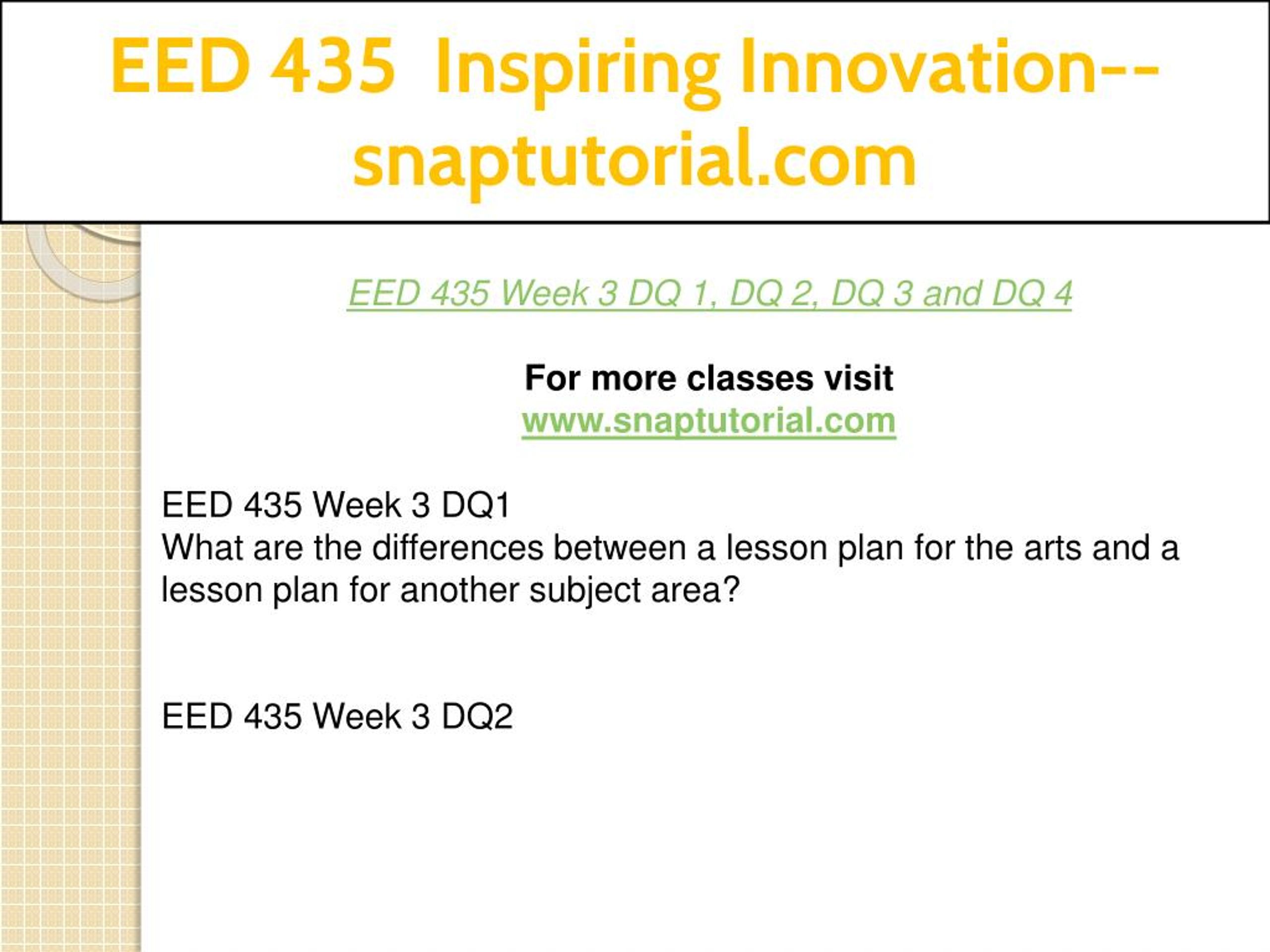 EED 435 Inspiring Innovation--snaptutorial.com

EED 435 Week 3 DQ 1, DQ 2, DQ 3 and DQ 4

For more classes visit
www.snaptutorial.com

EED 435 Week 3 DQ1
What are the differences between a lesson plan for the arts and a lesson plan for another subject area?

EED 435 Week 3 DQ2